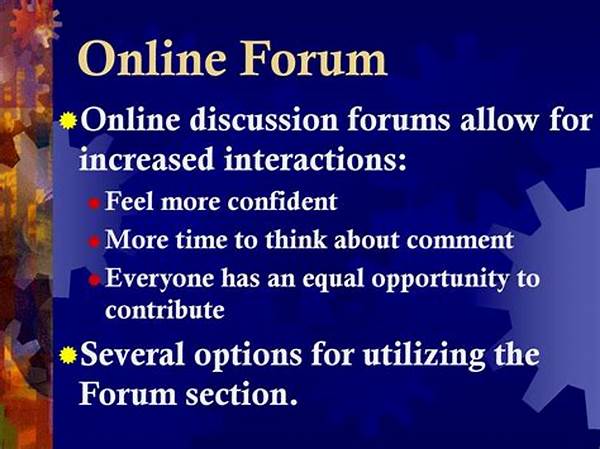 Online Forum

Online discussion forums allow for increased interactions:

Feel more confident

More time to think about comment

Everyone has an equal opportunity to contribute

Several options for utilizing the Forum section.